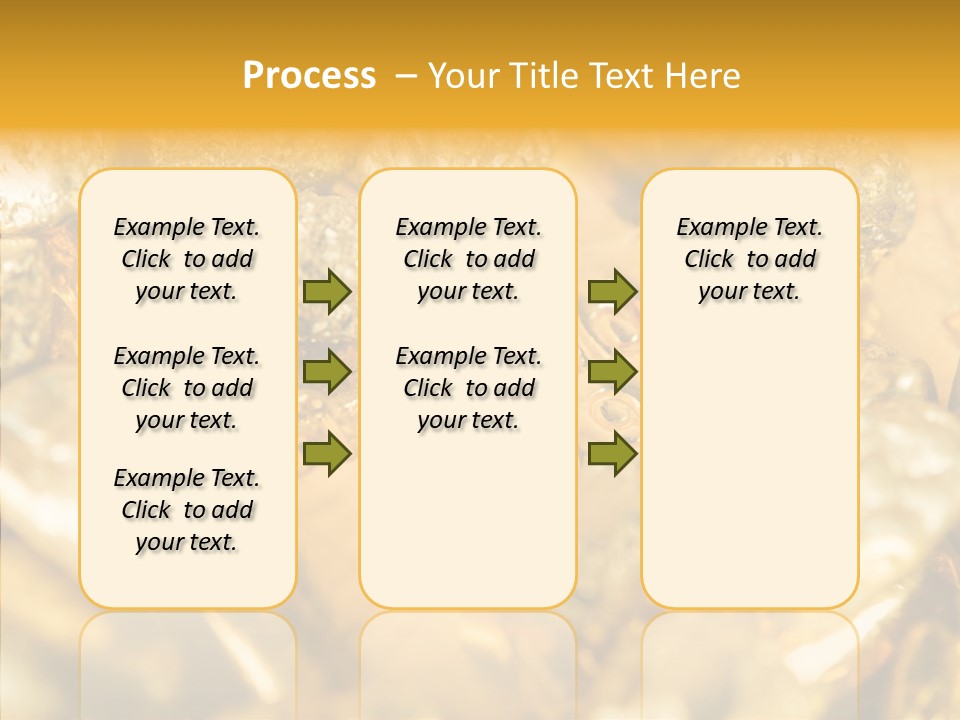 Process – Your Title Text Here

Example Text. Click to add your text.

Example Text. Click to add your text.

Example Text. Click to add your text.

Example Text. Click to add your text.

Example Text. Click to add your text.

Example Text. Click to add your text.